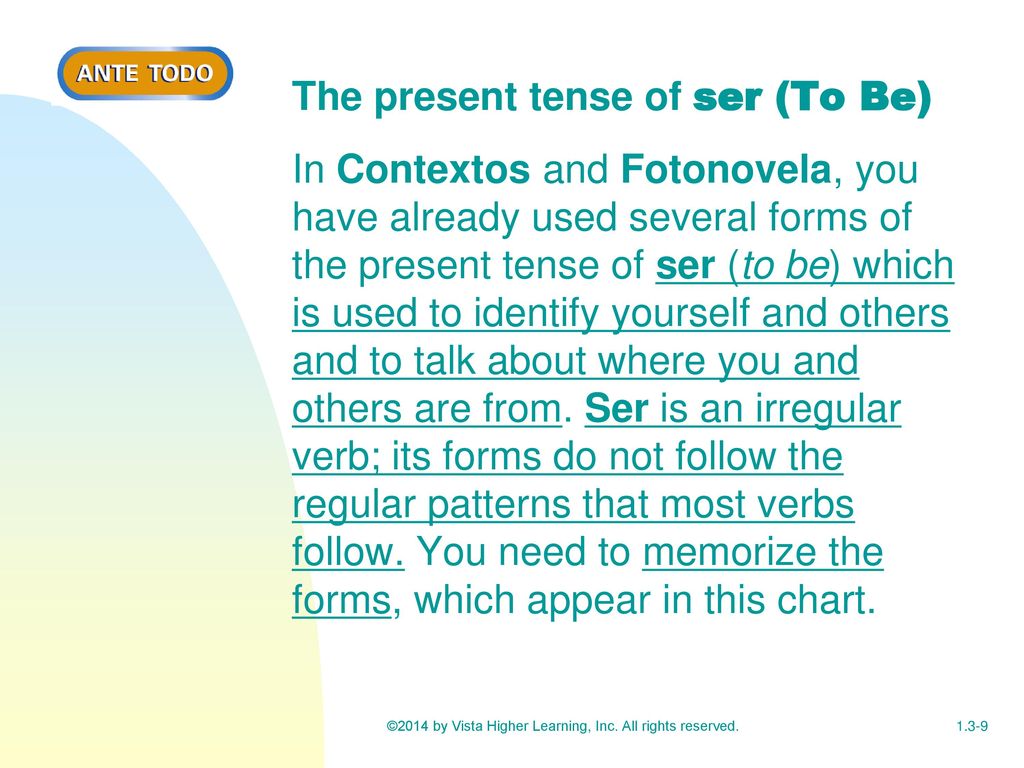 ANTE TODO

The present tense of ser (To Be)

In Contextos and Fotonovela, you have already used several forms of the present tense of ser (to be) which is used to identify yourself and others and to talk about where you and others are from. Ser is an irregular verb; its forms do not follow the regular patterns that most verbs follow. You need to memorize the forms, which appear in this chart.

©2014 by Vista Higher Learning, Inc. All rights reserved.

1.3-9